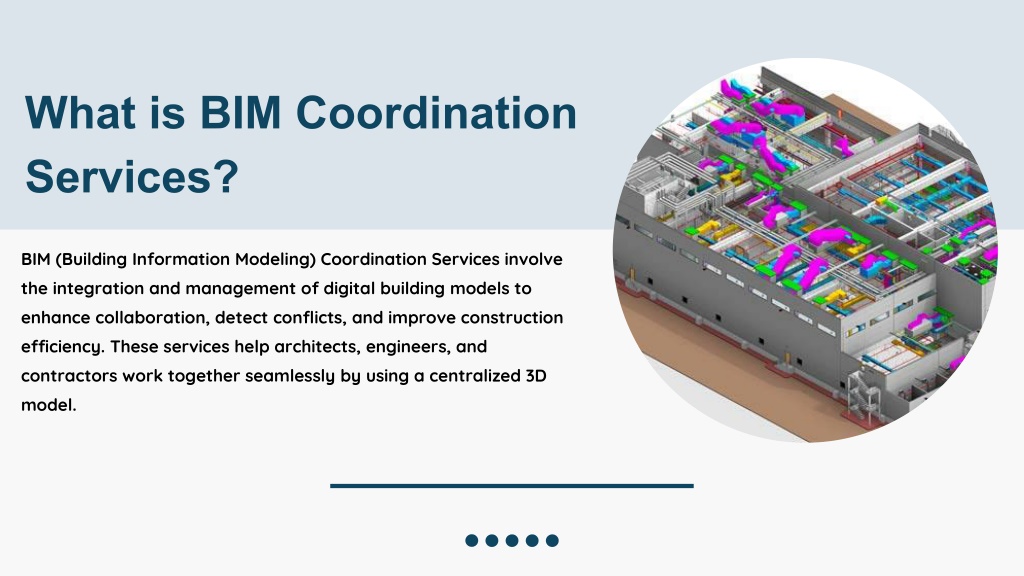 What is BIM Coordination Services?

BIM (Building Information Modeling) Coordination Services involve the integration and management of digital building models to enhance collaboration, detect conflicts, and improve construction efficiency. These services help architects, engineers, and contractors work together seamlessly by using a centralized 3D model.